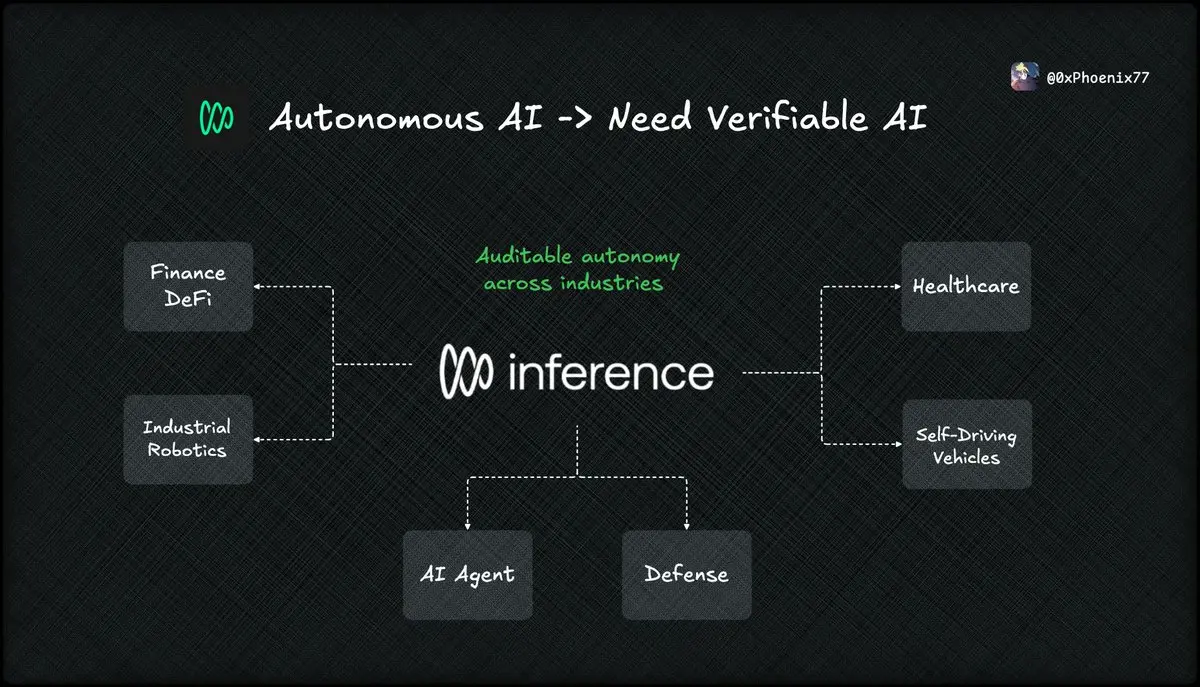 @0xPhoenix77

Autonomous AI -> Need Verifiable AI

Auditable autonomy across industries

Finance DeFi

Industrial Robotics

inference

Healthcare

Self-Driving Vehicles

AI Agent

Defense